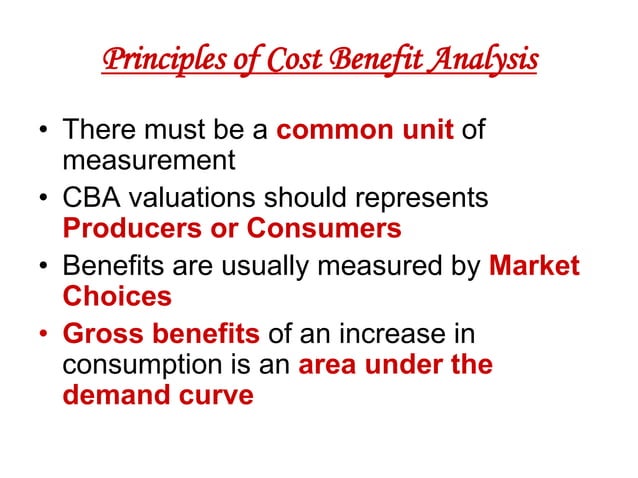 Principles of Cost Benefit Analysis

• There must be a common unit of measurement

• CBA valuations should represents Producers or Consumers

• Benefits are usually measured by Market Choices

• Gross benefits of an increase in consumption is an area under the demand curve